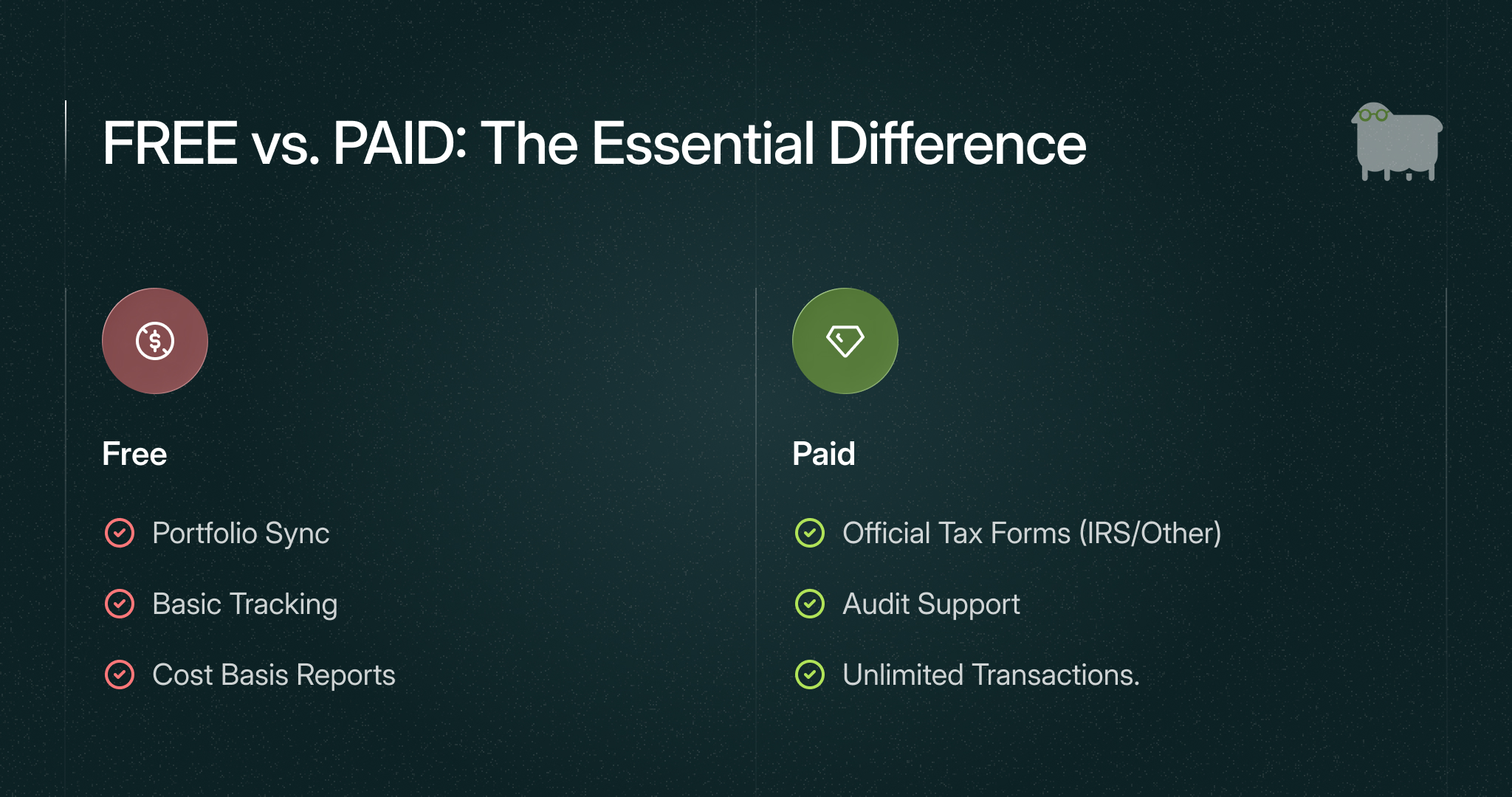 FREE vs. PAID: The Essential Difference

Free

Portfolio Sync

Basic Tracking

Cost Basis Reports

Paid

Official Tax Forms (IRS/Other)

Audit Support

Unlimited Transactions.